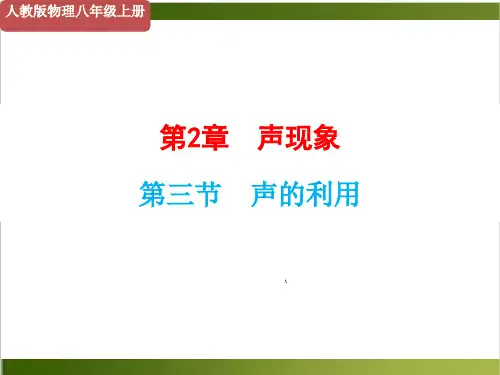 人教版物理八年级上册

第2章　声现象

第三节　声的利用